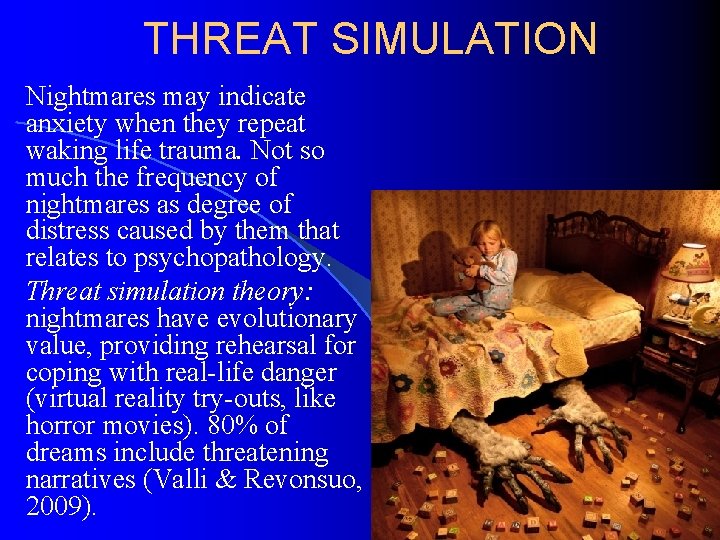 THREAT SIMULATION

Nightmares may indicate anxiety when they repeat waking life trauma. Not so much the frequency of nightmares as degree of distress caused by them that relates to psychopathology.

Threat simulation theory: nightmares have evolutionary value, providing rehearsal for coping with real-life danger (virtual reality try-outs, like horror movies). 80% of dreams include threatening narratives (Valli & Revonsuo, 2009).